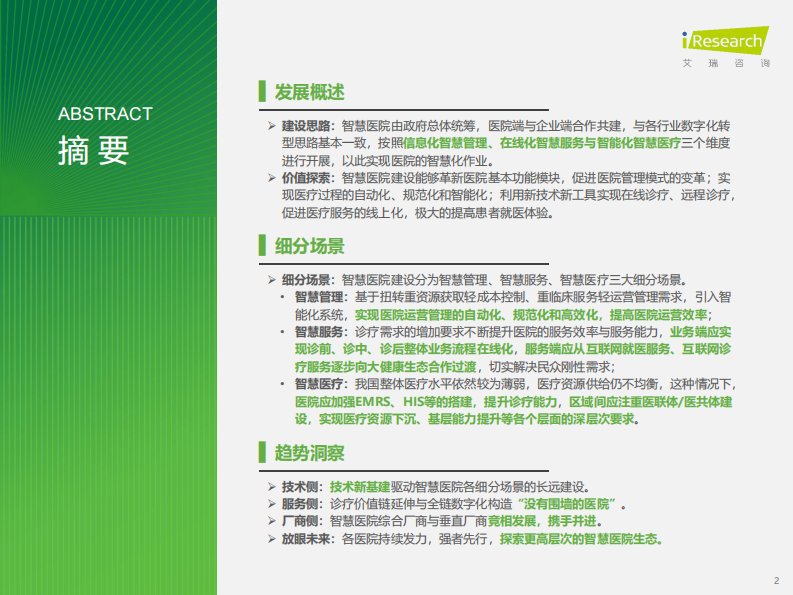 ABSTRACT
摘 要

iResearch
艾 瑞 咨 询

发展概述

➢ 建设思路：智慧医院由政府总体统筹，医院端与企业端合作共建，与各行业数字化转型思路基本一致，按照信息化智慧管理、在线化智慧服务与智能化智慧医疗三个维度进行开展，以此实现医院的智慧化作业。
➢ 价值探索：智慧医院建设能够革新医院基本功能模块，促进医院管理模式的变革；实现医疗过程的自动化、规范化和智能化；利用新技术新工具实现在线诊疗、远程诊疗，促进医疗服务的线上化，极大的提高患者就医体验。

细分场景

➢ 细分场景：智慧医院建设分为智慧管理、智慧服务、智慧医疗三大细分场景。
• 智慧管理：基于扭转重资源获取轻成本控制、重临床服务轻运营管理需求，引入智能化系统，实现医院运营管理的自动化、规范化和高效化，提高医院运营效率；
• 智慧服务：诊疗需求的增加要求不断提升医院的服务效率与服务能力，业务端应实现诊前、诊中、诊后整体业务流程在线化，服务端应从互联网就医服务、互联网诊疗服务逐步向大健康生态合作过渡，切实解决民众刚性需求；
• 智慧医疗：我国整体医疗水平依然较为薄弱，医疗资源供给仍不均衡，这种情况下，医院应加强EMRS、HIS等的搭建，提升诊疗能力，区域间应注重医联体/医共体建设，实现医疗资源下沉、基层能力提升等各个层面的深层次要求。

趋势洞察

➢ 技术侧：技术新基建驱动智慧医院各细分场景的长远建设。
➢ 服务侧：诊疗价值链延伸与全链数字化构造“没有围墙的医院”。
➢ 厂商侧：智慧医院综合厂商与垂直厂商竞相发展，携手并进。
➢ 放眼未来：各医院持续发力，强者先行，探索更高层次的智慧医院生态。

2